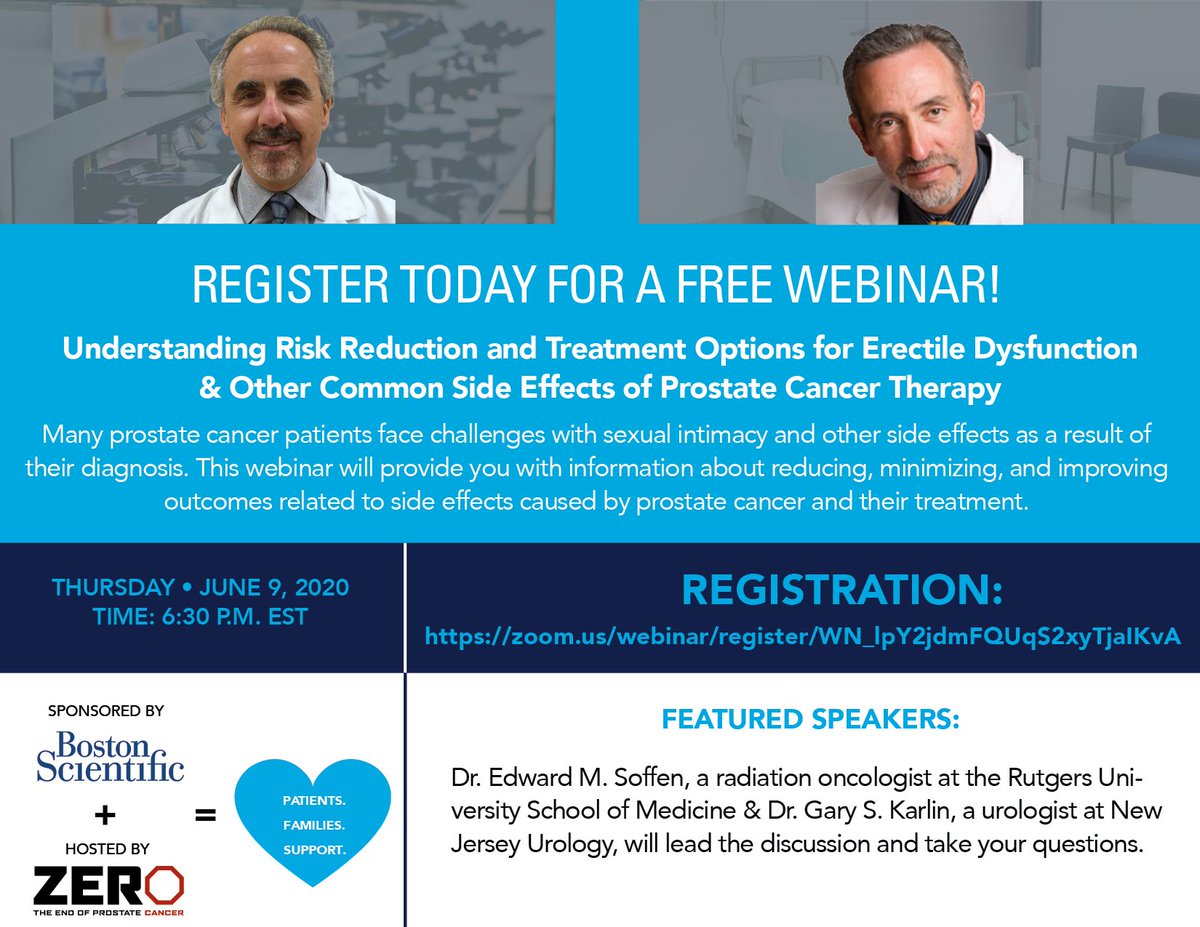 REGISTER TODAY FOR A FREE WEBINAR!

Understanding Risk Reduction and Treatment Options for Erectile Dysfunction & Other Common Side Effects of Prostate Cancer Therapy

Many prostate cancer patients face challenges with sexual intimacy and other side effects as a result of their diagnosis. This webinar will provide you with information about reducing, minimizing, and improving outcomes related to side effects caused by prostate cancer and their treatment.

THURSDAY • JUNE 9, 2020
TIME: 6:30 P.M. EST

REGISTRATION:
https://zoom.us/webinar/register/WN_lpY2jdmFQUqS2xyTjaIKvA

SPONSORED BY
Boston Scientific
+
HOSTED BY
ZERO
THE END OF PROSTATE CANCER
=
PATIENTS.
FAMILIES.
SUPPORT.

FEATURED SPEAKERS:

Dr. Edward M. Soffen, a radiation oncologist at the Rutgers University School of Medicine & Dr. Gary S. Karlin, a urologist at New Jersey Urology, will lead the discussion and take your questions.